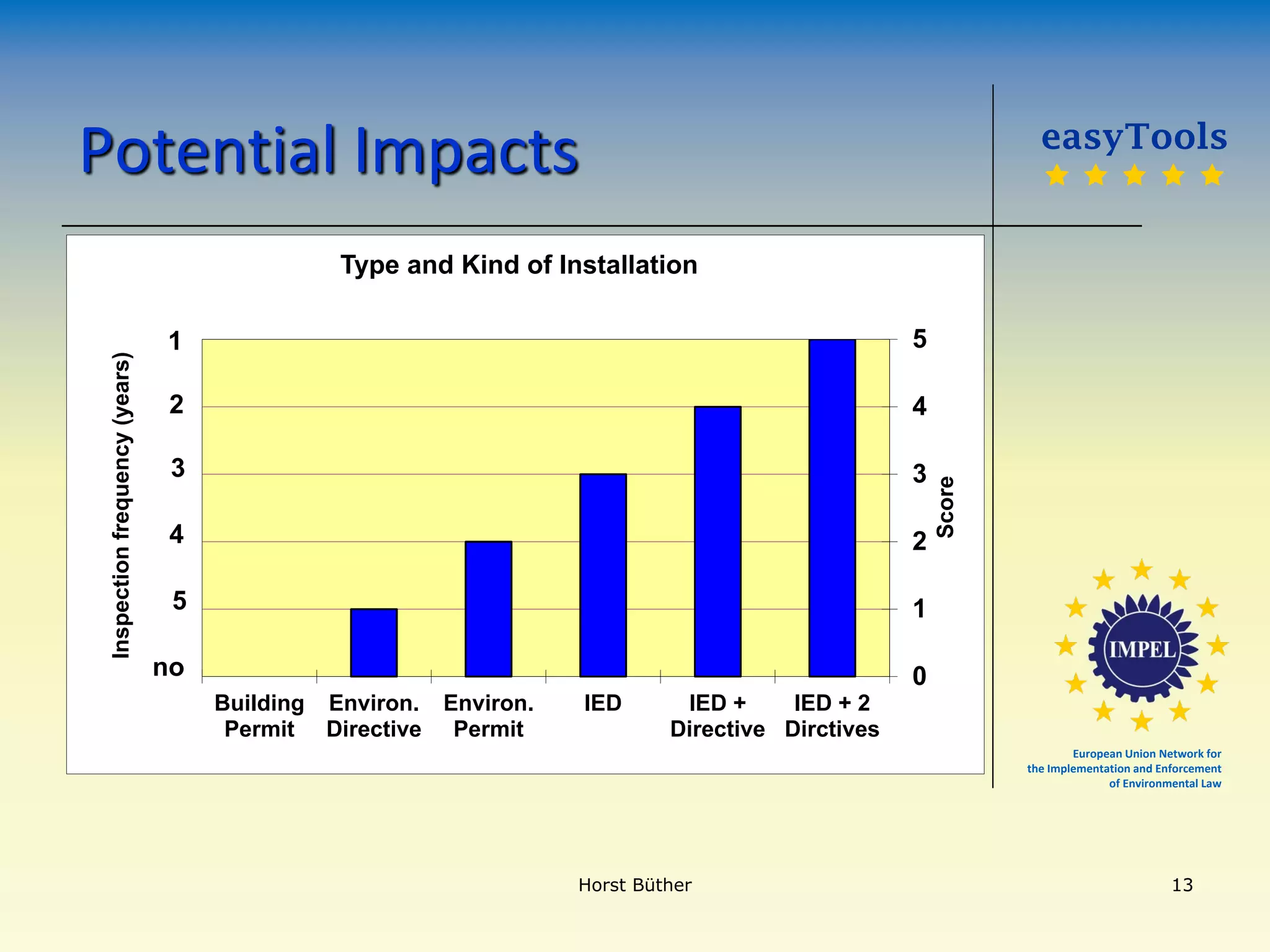 Potential Impacts

easyTools

Type and Kind of Installation

Inspection frequency (years)

1
2
3
4
5
no

5
4
3
2
1
0

Score

Building Permit
Environ. Directive
Environ. Permit
IED
IED + Directive
IED + 2 Dirctives

IMPEL

European Union Network for the Implementation and Enforcement of Environmental Law

Horst Büther

13